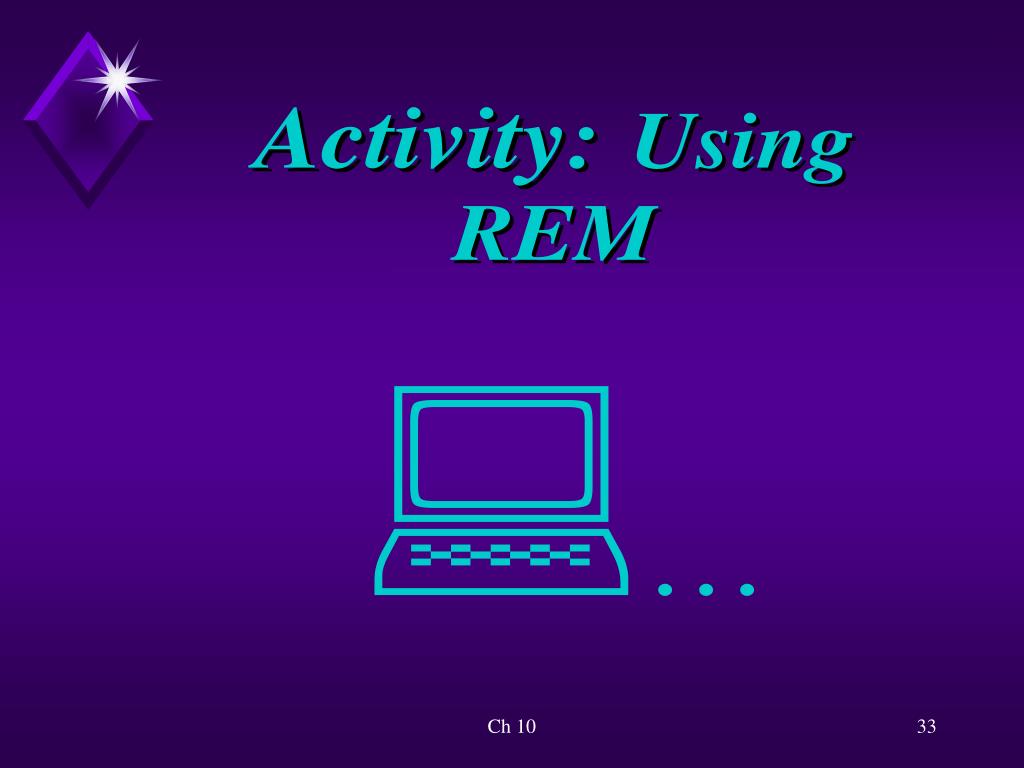 Activity: Using REM

...

Ch 10

33